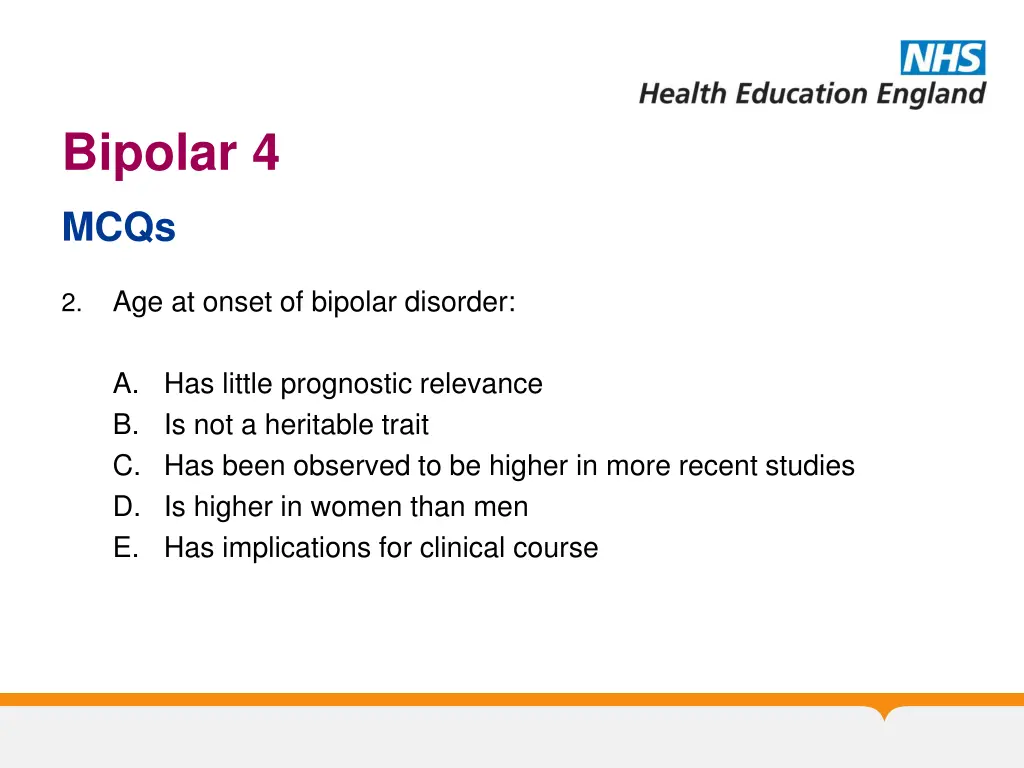 NHS
Health Education England

Bipolar 4

MCQs

2. Age at onset of bipolar disorder:

A. Has little prognostic relevance
B. Is not a heritable trait
C. Has been observed to be higher in more recent studies
D. Is higher in women than men
E. Has implications for clinical course